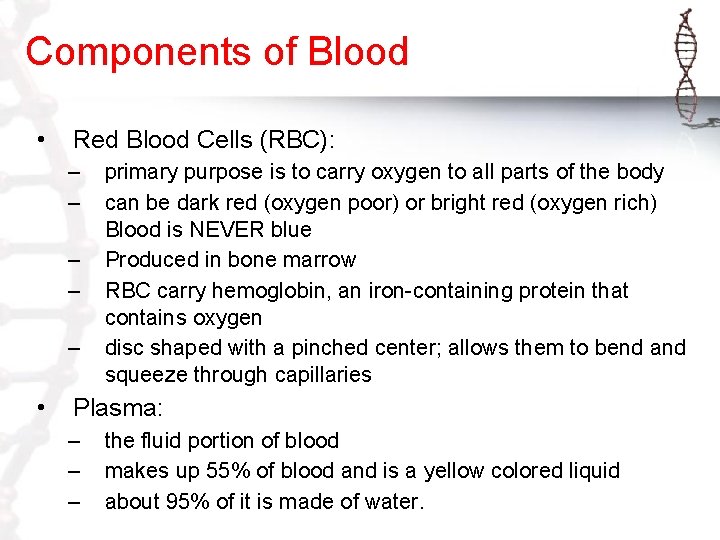 Components of Blood

• Red Blood Cells (RBC):
– primary purpose is to carry oxygen to all parts of the body
– can be dark red (oxygen poor) or bright red (oxygen rich) Blood is NEVER blue
– Produced in bone marrow
– RBC carry hemoglobin, an iron-containing protein that contains oxygen
– disc shaped with a pinched center; allows them to bend and squeeze through capillaries

• Plasma:
– the fluid portion of blood
– makes up 55% of blood and is a yellow colored liquid
– about 95% of it is made of water.